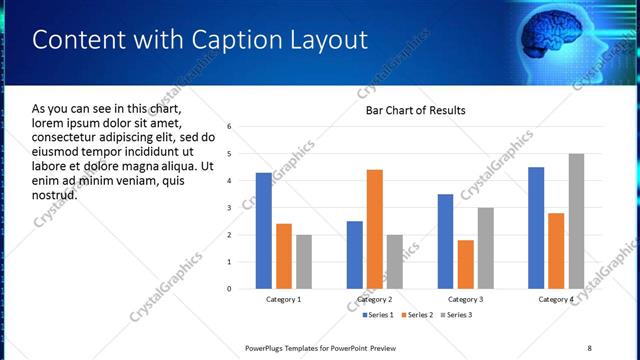 Content with Caption Layout

As you can see in this chart, lorem ipsum dolor sit amet, consectetur adipiscing elit, sed do eiusmod tempor incididunt ut labore et dolore magna aliqua. Ut enim ad minim veniam, quis nostrud.

Bar Chart of Results

6
5
4
3
2
1
0

Category 1
Category 2
Category 3
Category 4

Series 1 Series 2 Series 3

CrystalGraphics

PowerPlugs Templates for PowerPoint Preview

8